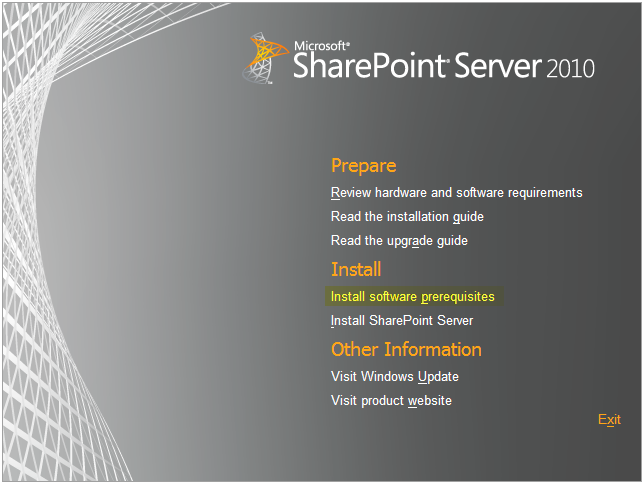 Microsoft®
SharePoint® Server 2010

Prepare

Review hardware and software requirements

Read the installation guide

Read the upgrade guide

Install

Install software prerequisites

Install SharePoint Server

Other Information

Visit Windows Update

Visit product website

Exit